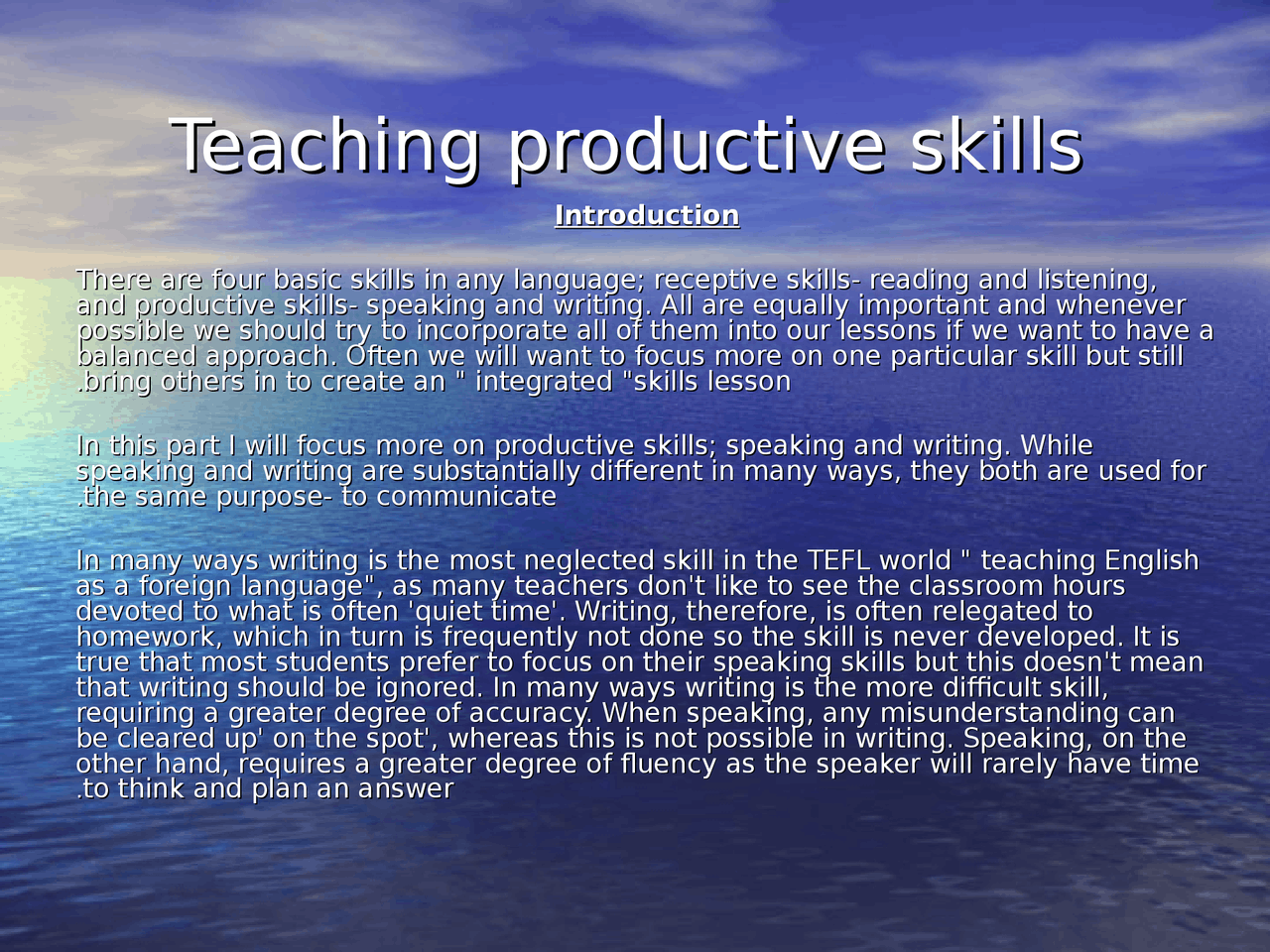 Teaching productive skills

Introduction

There are four basic skills in any language; receptive skills- reading and listening, and productive skills- speaking and writing. All are equally important and whenever possible we should try to incorporate all of them into our lessons if we want to have a balanced approach. Often we will want to focus more on one particular skill but still .bring others in to create an " integrated "skills lesson

In this part I will focus more on productive skills; speaking and writing. While speaking and writing are substantially different in many ways, they both are used for .the same purpose- to communicate

In many ways writing is the most neglected skill in the TEFL world " teaching English as a foreign language", as many teachers don't like to see the classroom hours devoted to what is often 'quiet time'. Writing, therefore, is often relegated to homework, which in turn is frequently not done so the skill is never developed. It is true that most students prefer to focus on their speaking skills but this doesn't mean that writing should be ignored. In many ways writing is the more difficult skill, requiring a greater degree of accuracy. When speaking, any misunderstanding can be cleared up' on the spot', whereas this is not possible in writing. Speaking, on the other hand, requires a greater degree of fluency as the speaker will rarely have time .to think and plan an answer